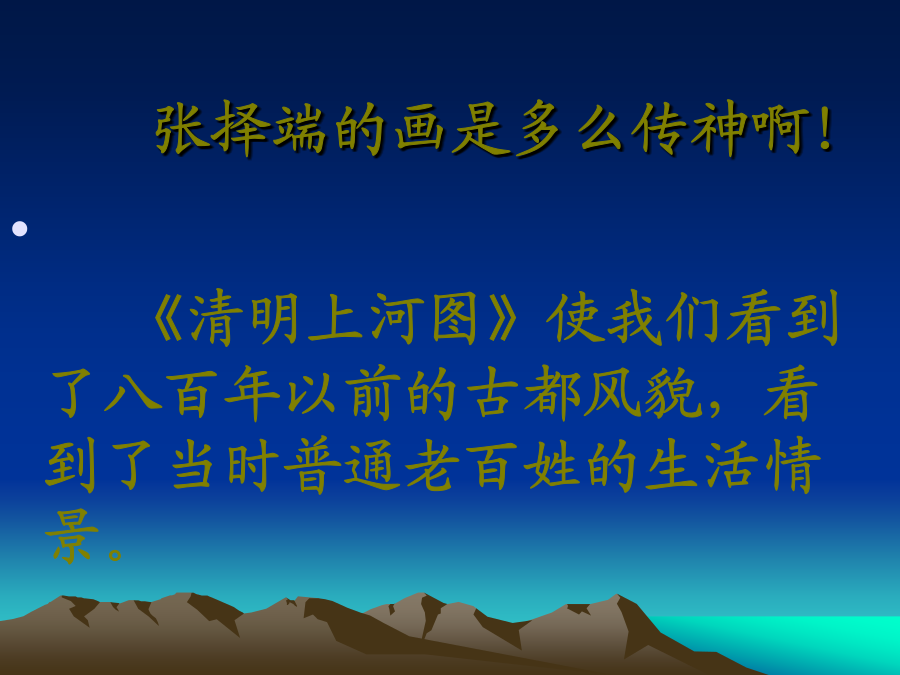 张择端的画是多么传神啊!

《清明上河图》使我们看到了八百年以前的古都风貌，看到了当时普通老百姓的生活情景。